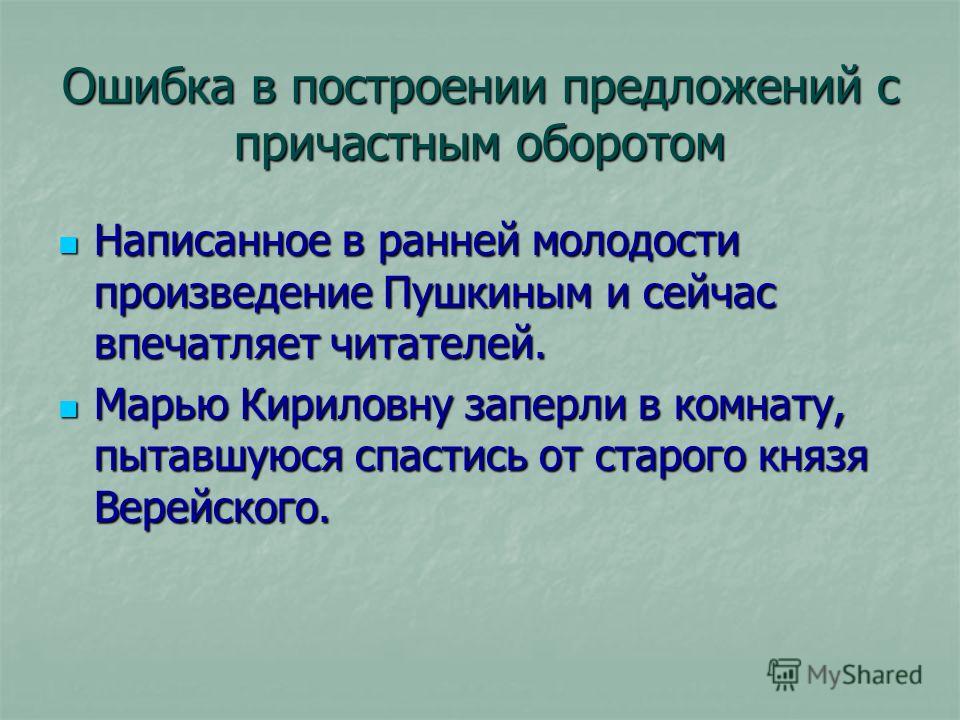 Ошибка в построении предложений с причастным оборотом

Написанное в ранней молодости произведение Пушкиным и сейчас впечатляет читателей.

Марью Кириловну заперли в комнату, пытавшуюся спастись от старого князя Верейского.

MyShared